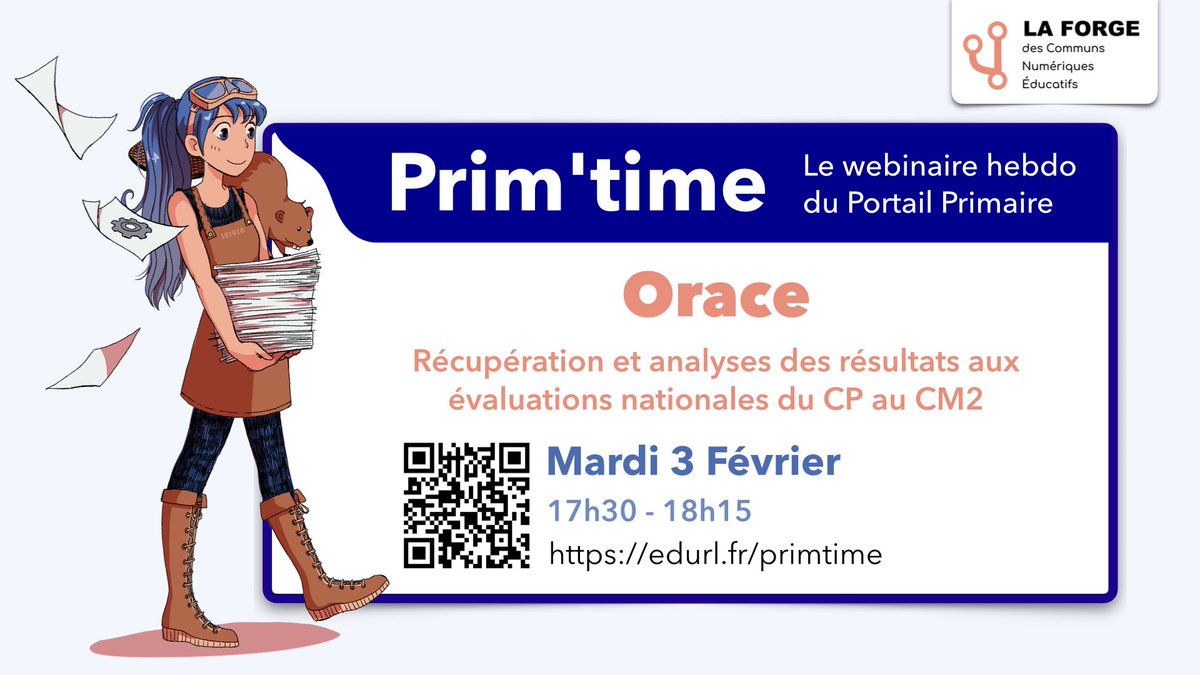 LA FORGE
des Communs
Numériques
Éducatifs

Prim'time

Le webinaire hebdo du Portail Primaire

Orace

Récupération et analyses des résultats aux évaluations nationales du CP au CM2

Mardi 3 Février

17h30 - 18h15

https://edurl.fr/primtime